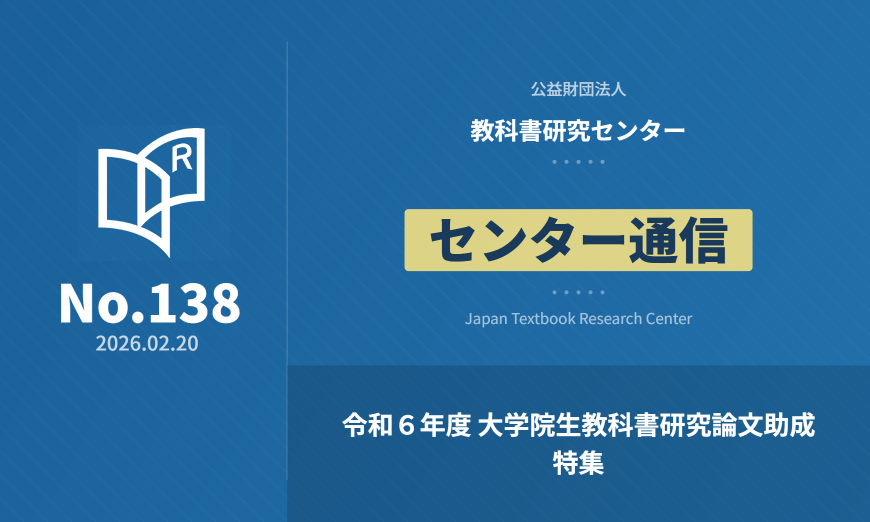 R

No.138
2026.02.20

公益財団法人
教科書研究センター

センター通信

Japan Textbook Research Center

令和６年度 大学院生教科書研究論文助成
特集